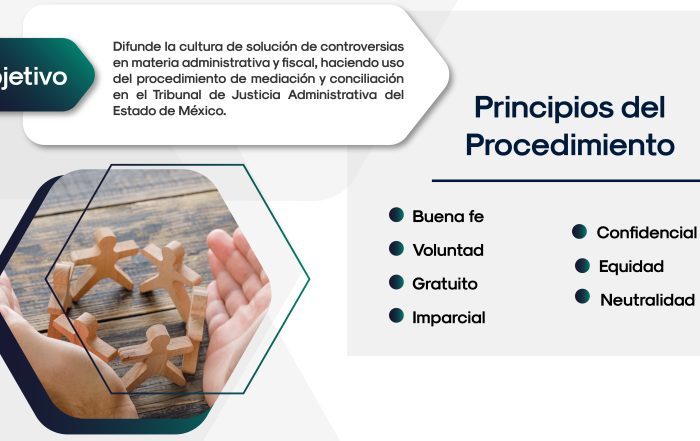 jetivo

Difunde la cultura de solución de controversias en materia administrativa y fiscal, haciendo uso del procedimiento de mediación y conciliación en el Tribunal de Justicia Administrativa del Estado de México.

Principios del Procedimiento

Buena fe
Voluntad
Gratuito
Imparcial

Confidencial
Equidad
Neutralidad